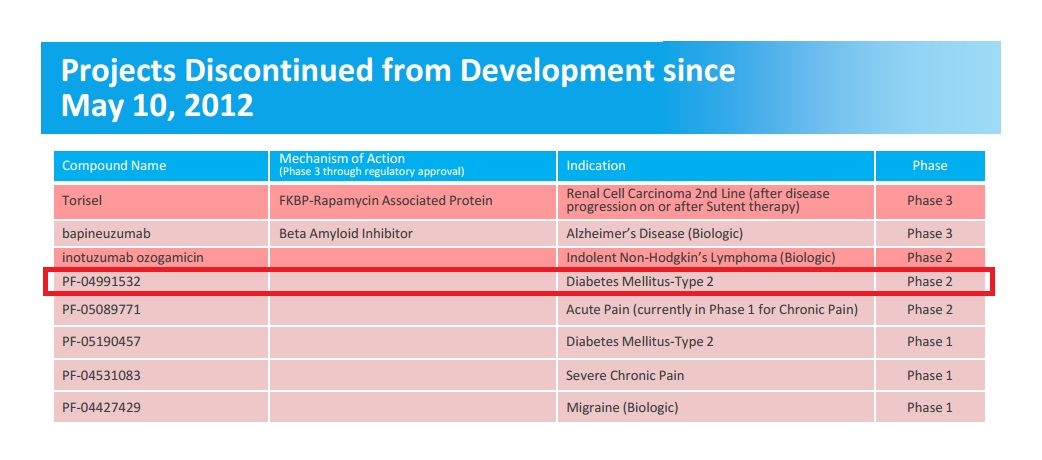 Projects Discontinued from Development since May 10, 2012

| Compound Name | Mechanism of Action (Phase 3 through regulatory approval) | Indication | Phase |
|---|---|---|---|
| Torisel | FKBP-Rapamycin Associated Protein | Renal Cell Carcinoma 2nd Line (after disease progression on or after Sutent therapy) | Phase 3 |
| bapineuzumab | Beta Amyloid Inhibitor | Alzheimer's Disease (Biologic) | Phase 3 |
| inotuzumab ozogamicin | | Indolent Non-Hodgkin's Lymphoma (Biologic) | Phase 2 |
| PF-04991532 | | Diabetes Mellitus-Type 2 | Phase 2 |
| PF-05089771 | | Acute Pain (currently in Phase 1 for Chronic Pain) | Phase 2 |
| PF-05190457 | | Diabetes Mellitus-Type 2 | Phase 1 |
| PF-04531083 | | Severe Chronic Pain | Phase 1 |
| PF-04427429 | | Migraine (Biologic) | Phase 1 |